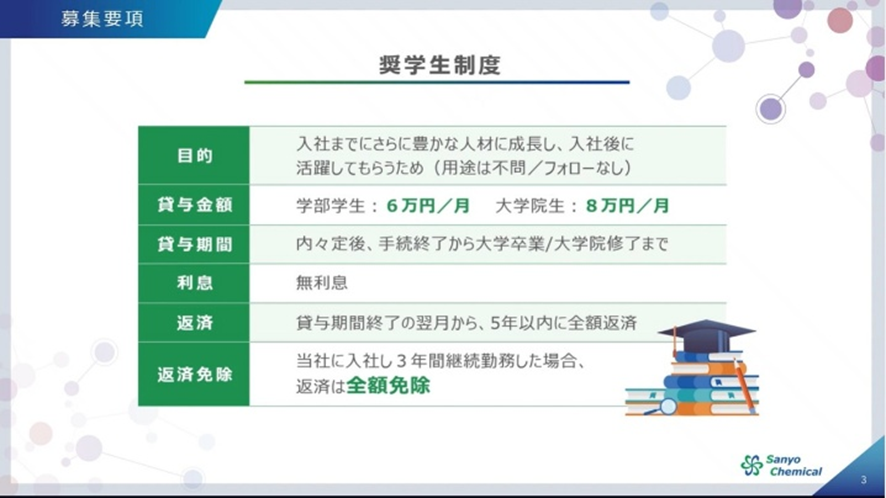 募集要項

奨学生制度

| 目的 | 入社までにさらに豊かな人材に成長し、入社後に活躍してもらうため（用途は不問／フォローなし） |
|---|---|
| 貸与金額 | 学部学生：６万円／月　大学院生：８万円／月 |
| 貸与期間 | 内々定後、手続終了から大学卒業/大学院修了まで |
| 利息 | 無利息 |
| 返済 | 貸与期間終了の翌月から、5年以内に全額返済 |
| 返済免除 | 当社に入社し３年間継続勤務した場合、返済は全額免除 |

Sanyo Chemical

3